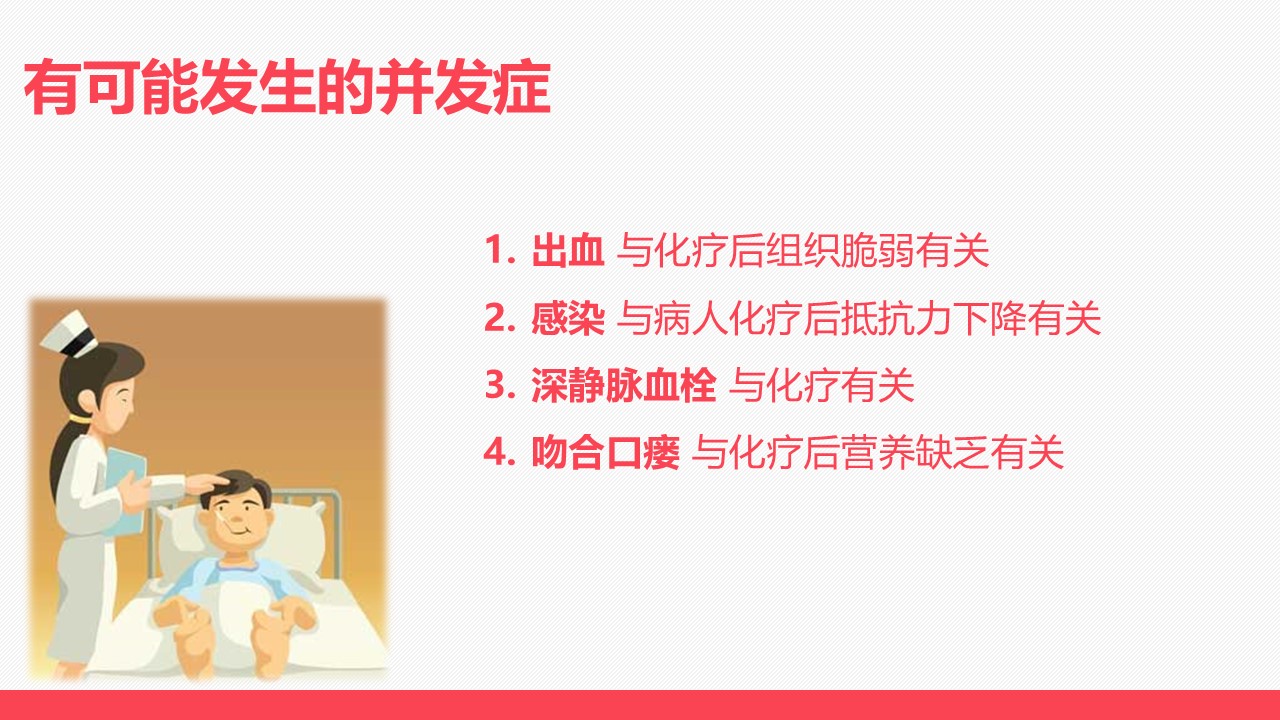 有可能发生的并发症

1. 出血 与化疗后组织脆弱有关

2. 感染 与病人化疗后抵抗力下降有关

3. 深静脉血栓 与化疗有关

4. 吻合口瘘 与化疗后营养缺乏有关